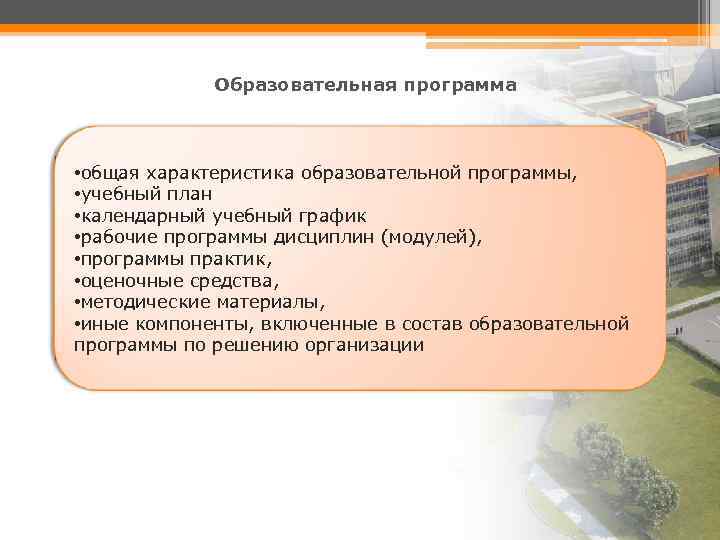 Образовательная программа

•общая характеристика образовательной программы,
•учебный план
•календарный учебный график
•рабочие программы дисциплин (модулей),
•программы практик,
•оценочные средства,
•методические материалы,
•иные компоненты, включенные в состав образовательной программы по решению организации